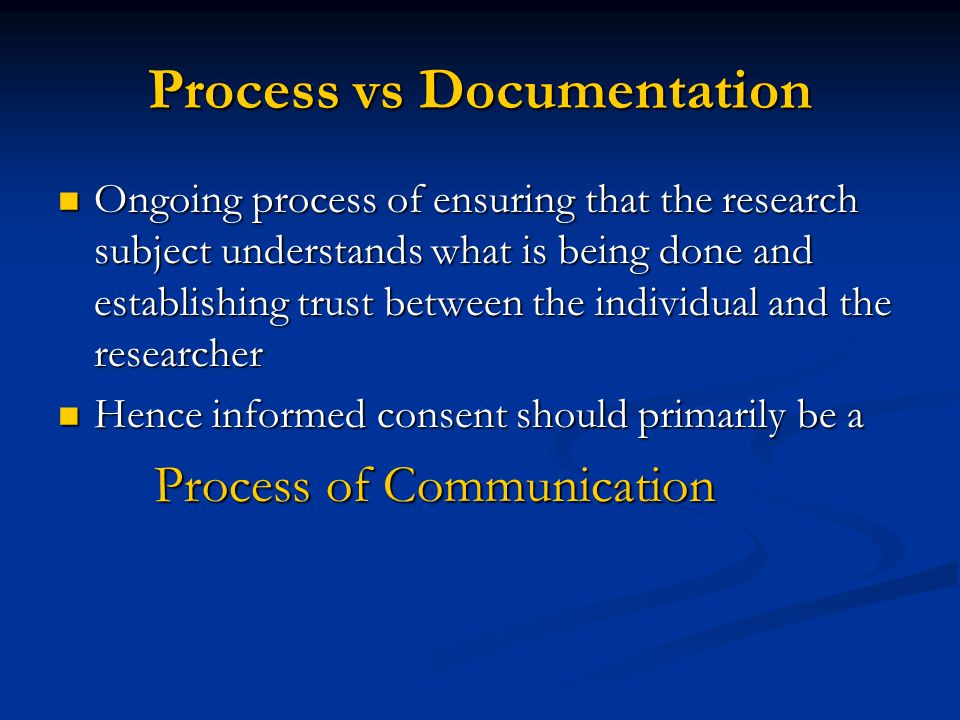 Process vs Documentation

Ongoing process of ensuring that the research subject understands what is being done and establishing trust between the individual and the researcher

Hence informed consent should primarily be a

Process of Communication